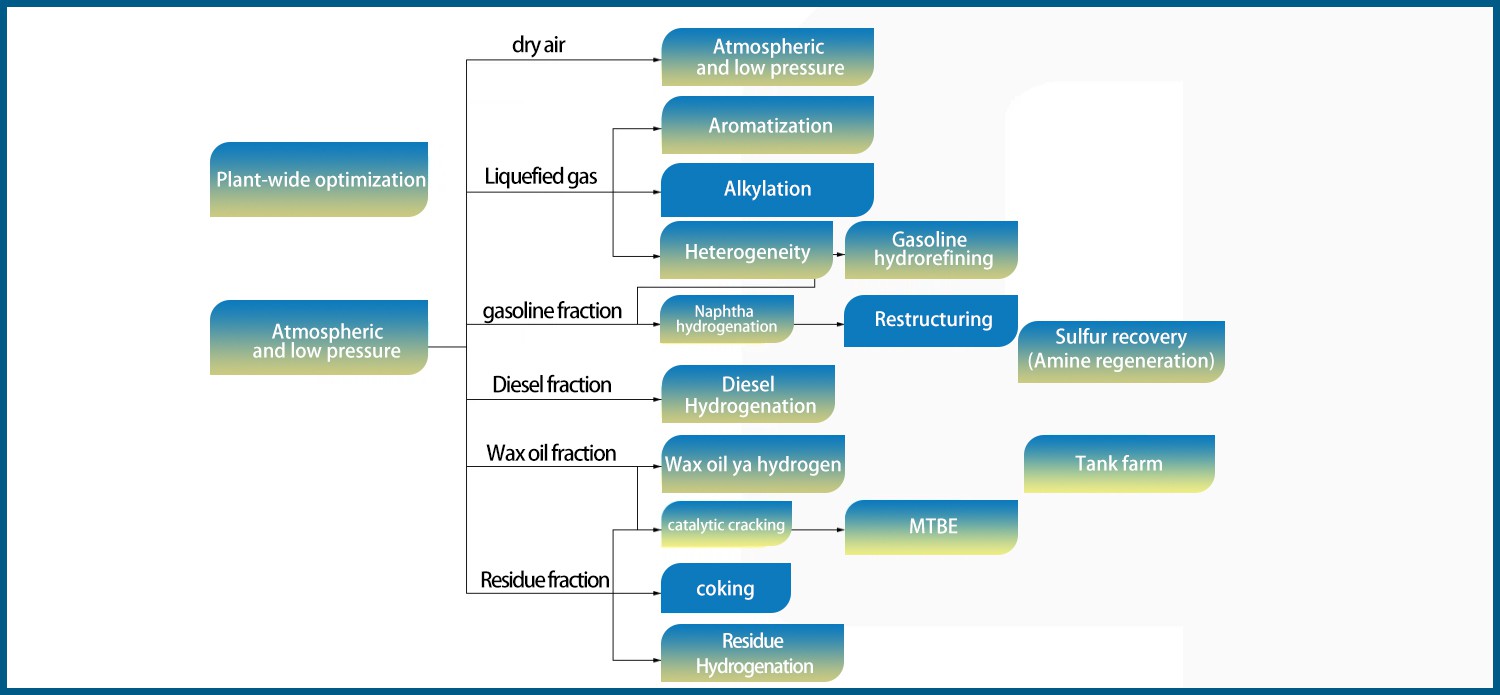 Plant-wide optimization

Atmospheric and low pressure

dry air

Atmospheric and low pressure

Liquefied gas

Aromatization

Alkylation

Heterogeneity

Gasoline hydrorefining

gasoline fraction

Naphtha hydrogenation

Restructuring

Sulfur recovery (Amine regeneration)

Diesel fraction

Diesel Hydrogenation

Wax oil fraction

Wax oil ya hydrogen

Tank farm

catalytic cracking

MTBE

Residue fraction

coking

Residue Hydrogenation